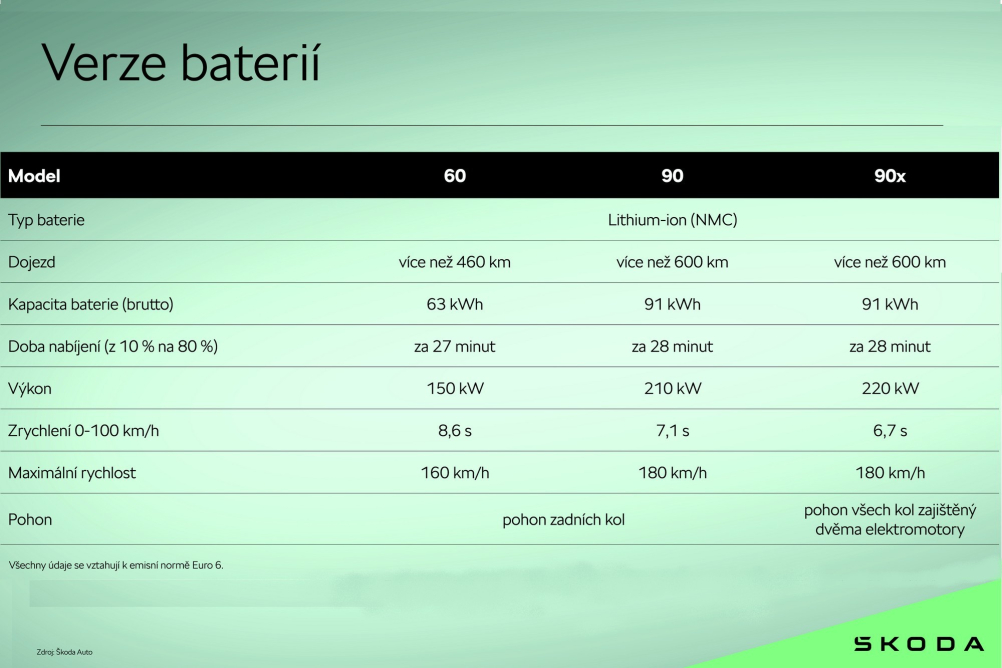 Verze baterií

| Model | 60 | 90 | 90x |
|---|---|---|---|
| Typ baterie | Lithium-ion (NMC) | | |
| Dojezd | více než 460 km | více než 600 km | více než 600 km |
| Kapacita baterie (brutto) | 63 kWh | 91 kWh | 91 kWh |
| Doba nabíjení (z 10 % na 80 %) | za 27 minut | za 28 minut | za 28 minut |
| Výkon | 150 kW | 210 kW | 220 kW |
| Zrychlení 0-100 km/h | 8,6 s | 7,1 s | 6,7 s |
| Maximální rychlost | 160 km/h | 180 km/h | 180 km/h |
| Pohon | pohon zadních kol | | pohon všech kol zajištěný dvěma elektromotory |

Všechny údaje se vztahují k emisní normě Euro 6.

Zdroj: Škoda Auto

ŠKODA